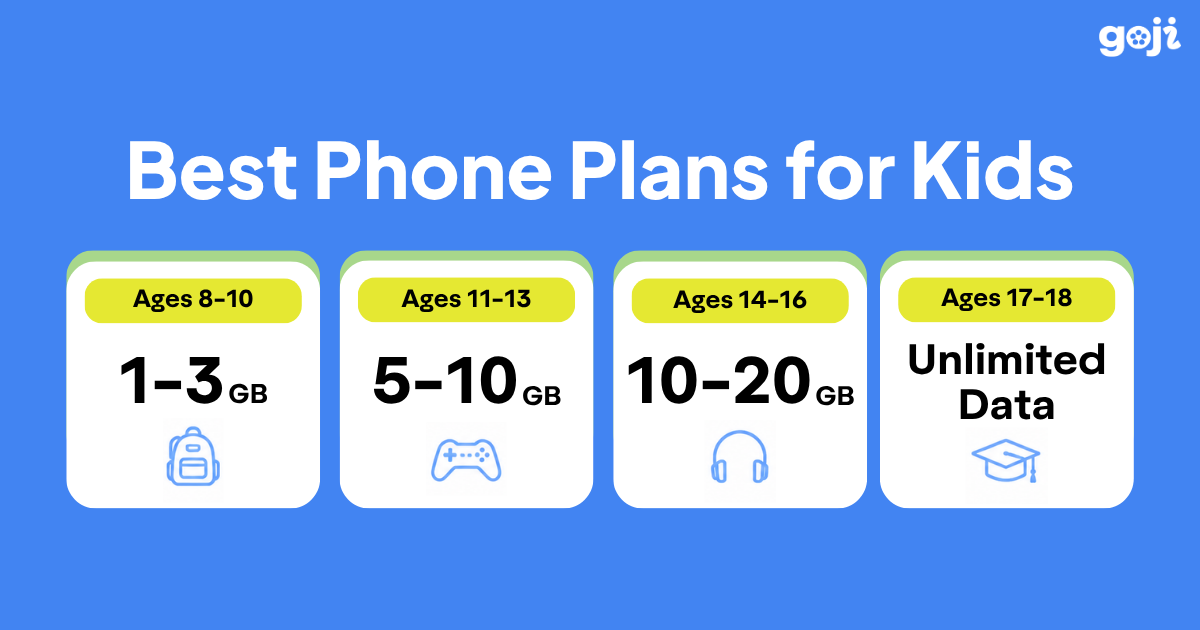 goji

Best Phone Plans for Kids

Ages 8-10
1-3 GB

Ages 11-13
5-10 GB

Ages 14-16
10-20 GB

Ages 17-18
Unlimited Data